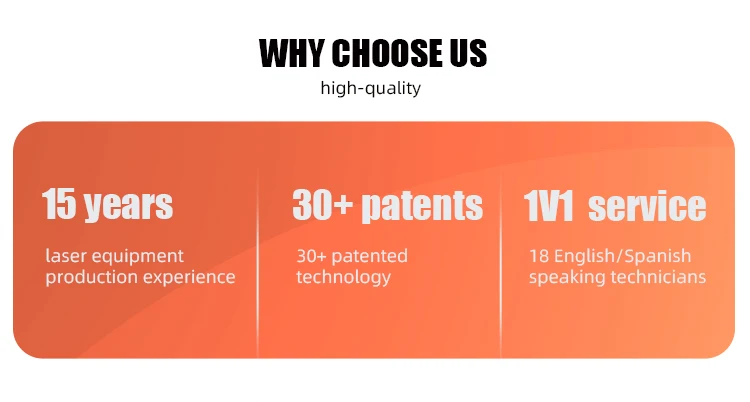 WHY CHOOSE US

high-quality

15 years

laser equipment production experience

30+ patents

30+ patented technology

1V1 service

18 English/Spanish speaking technicians